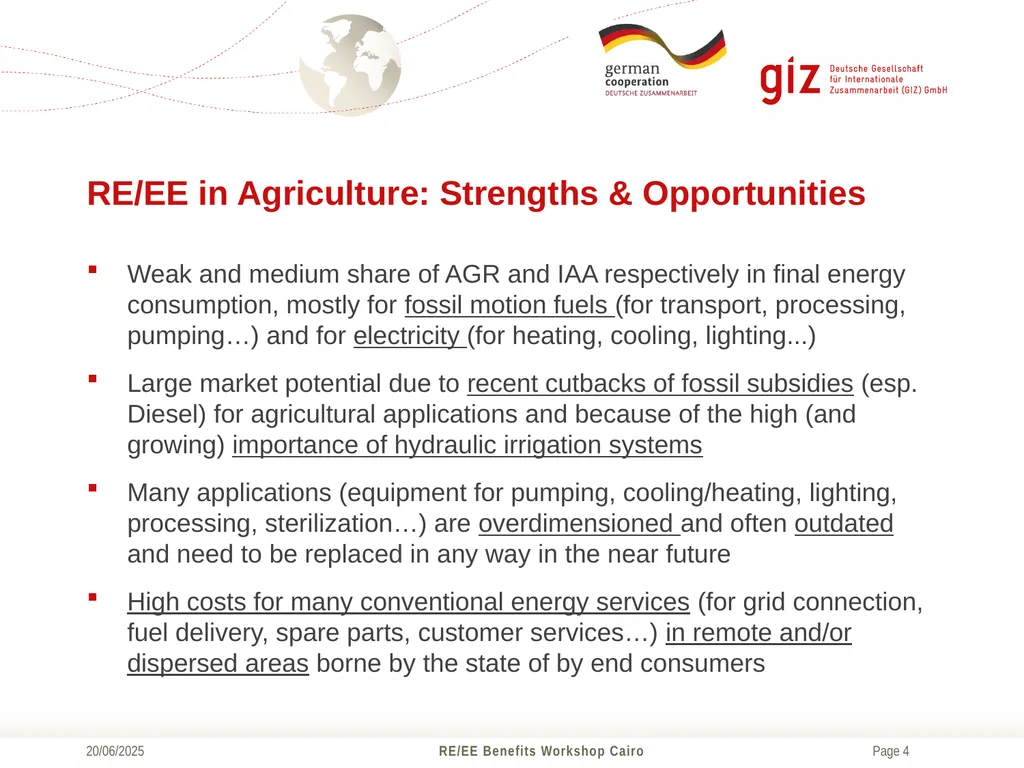 german cooperation
DEUTSCHE ZUSAMMENARBEIT

giz Deutsche Gesellschaft für Internationale Zusammenarbeit (GIZ) GmbH

RE/EE in Agriculture: Strengths & Opportunities

▪ Weak and medium share of AGR and IAA respectively in final energy consumption, mostly for fossil motion fuels (for transport, processing, pumping…) and for electricity (for heating, cooling, lighting...)

▪ Large market potential due to recent cutbacks of fossil subsidies (esp. Diesel) for agricultural applications and because of the high (and growing) importance of hydraulic irrigation systems

▪ Many applications (equipment for pumping, cooling/heating, lighting, processing, sterilization…) are overdimensioned and often outdated and need to be replaced in any way in the near future

▪ High costs for many conventional energy services (for grid connection, fuel delivery, spare parts, customer services…) in remote and/or dispersed areas borne by the state of by end consumers

20/06/2025 RE/EE Benefits Workshop Cairo Page 4